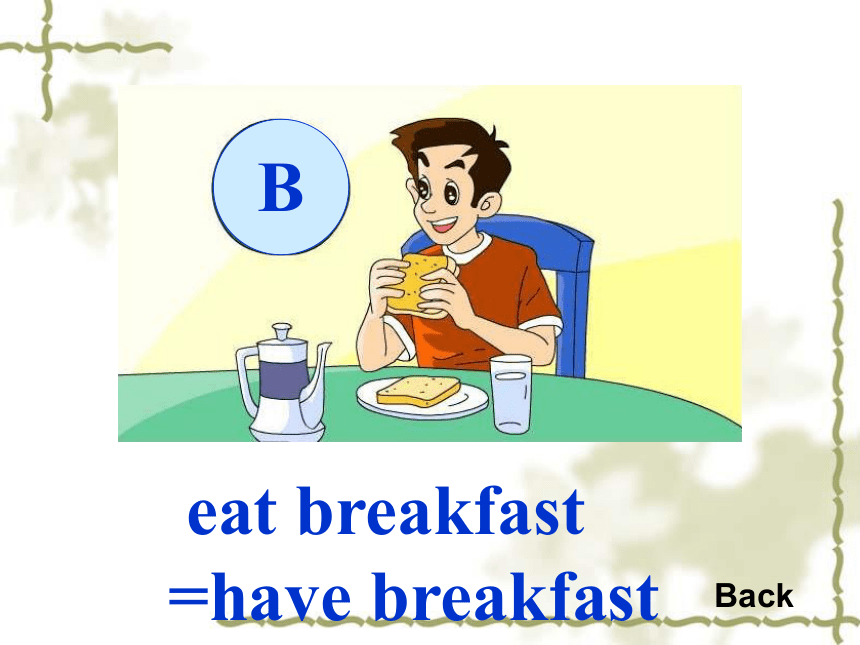 B

eat breakfast
=have breakfast

Back